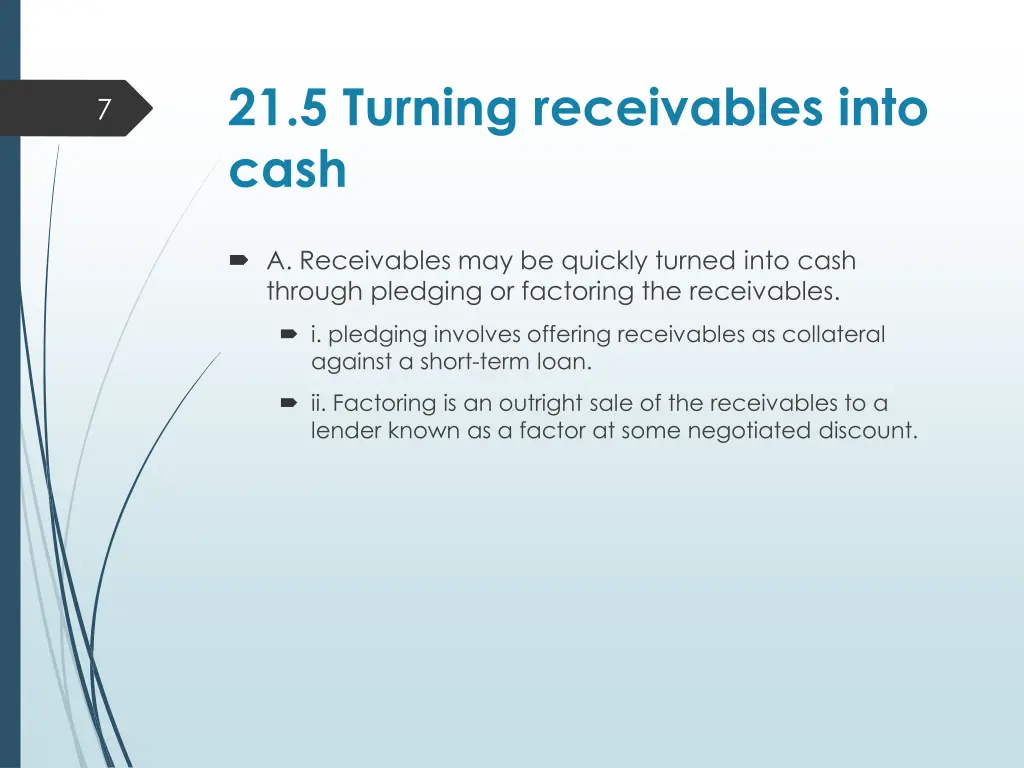 7

21.5 Turning receivables into cash

A. Receivables may be quickly turned into cash through pledging or factoring the receivables.

i. pledging involves offering receivables as collateral against a short-term loan.

ii. Factoring is an outright sale of the receivables to a lender known as a factor at some negotiated discount.